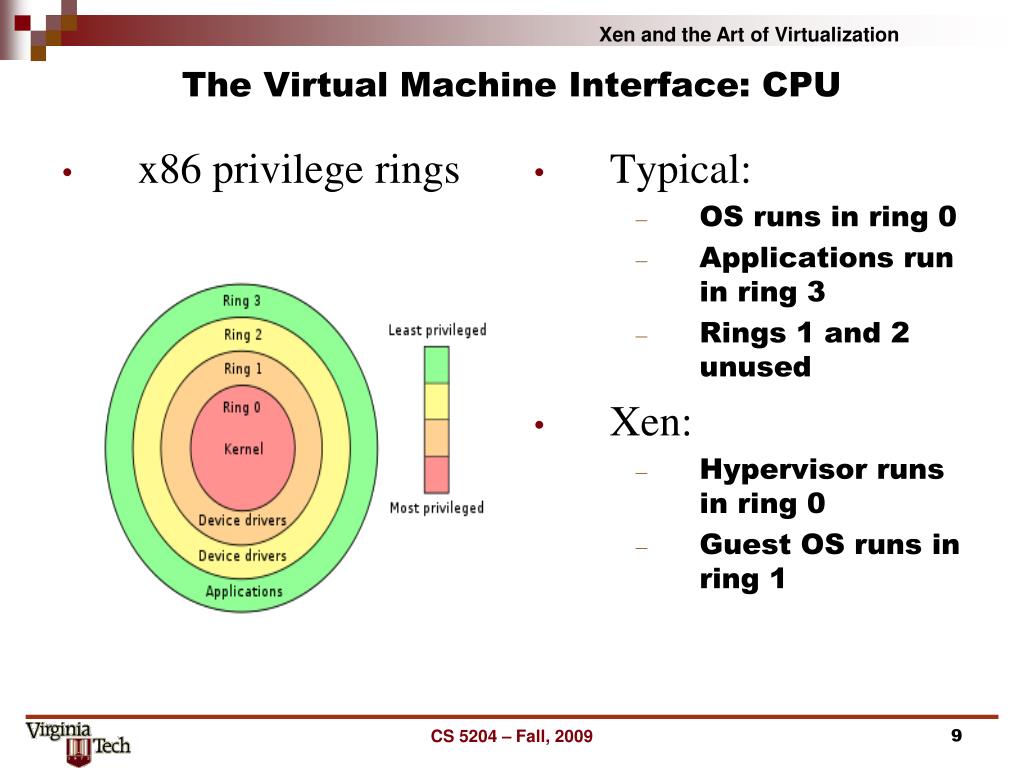 Xen and the Art of Virtualization

The Virtual Machine Interface: CPU

• x86 privilege rings

Ring 3
Ring 2
Ring 1
Ring 0
Kernel
Device drivers
Device drivers
Applications

Least privileged
Most privileged

• Typical:
– OS runs in ring 0
– Applications run in ring 3
– Rings 1 and 2 unused

• Xen:
– Hypervisor runs in ring 0
– Guest OS runs in ring 1

Virginia Tech

CS 5204 – Fall, 2009

9